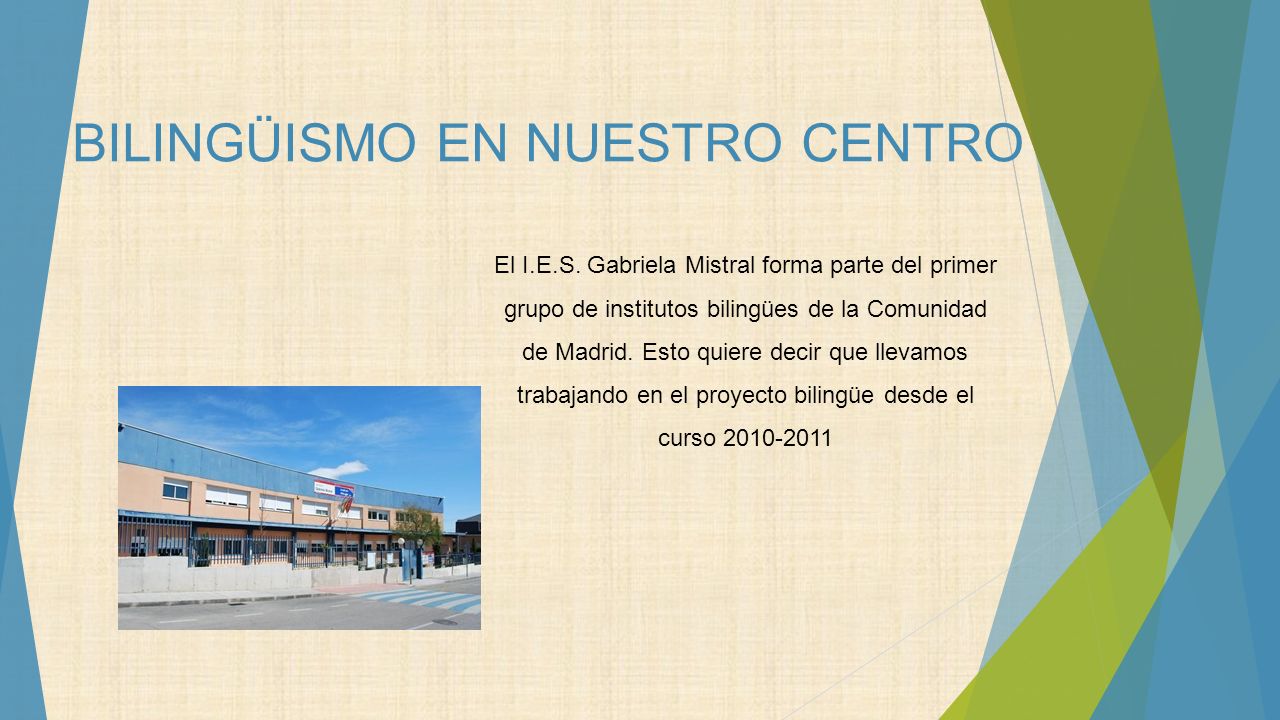 BILINGÜISMO EN NUESTRO CENTRO

El I.E.S. Gabriela Mistral forma parte del primer grupo de institutos bilingües de la Comunidad de Madrid. Esto quiere decir que llevamos trabajando en el proyecto bilingüe desde el curso 2010-2011